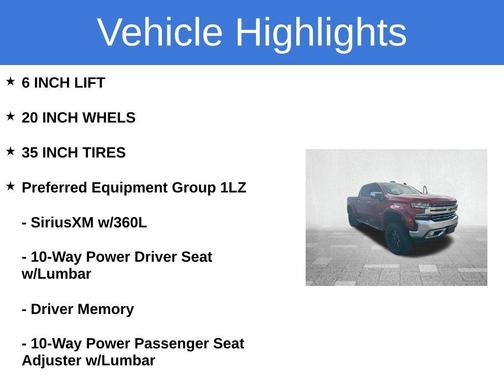 Vehicle Highlights

★ 6 INCH LIFT

★ 20 INCH WHELS

★ 35 INCH TIRES

★ Preferred Equipment Group 1LZ

- SiriusXM w/360L

- 10-Way Power Driver Seat w/Lumbar

- Driver Memory

- 10-Way Power Passenger Seat Adjuster w/Lumbar